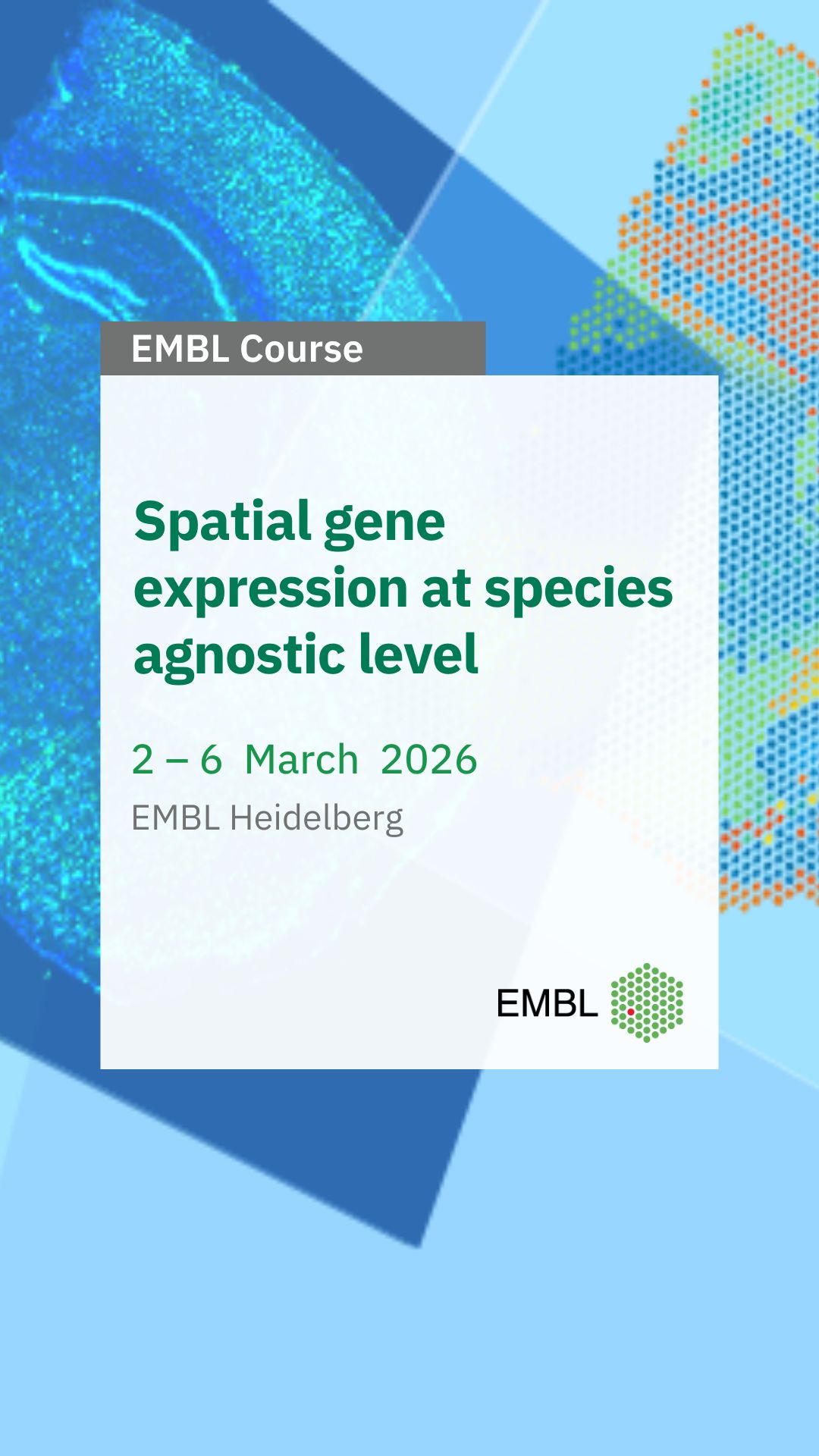 EMBL Course

Spatial gene expression at species agnostic level

2 – 6 March 2026

EMBL Heidelberg

EMBL